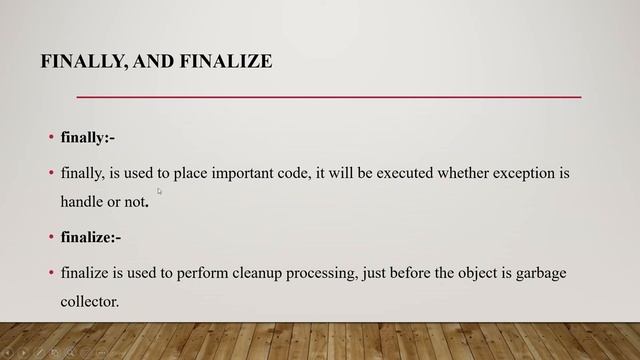 FINALLY, AND FINALIZE

• finally:-

• finally, is used to place important code, it will be executed whether exception is handle or not.

• finalize:-

• finalize is used to perform cleanup processing, just before the object is garbage collector.